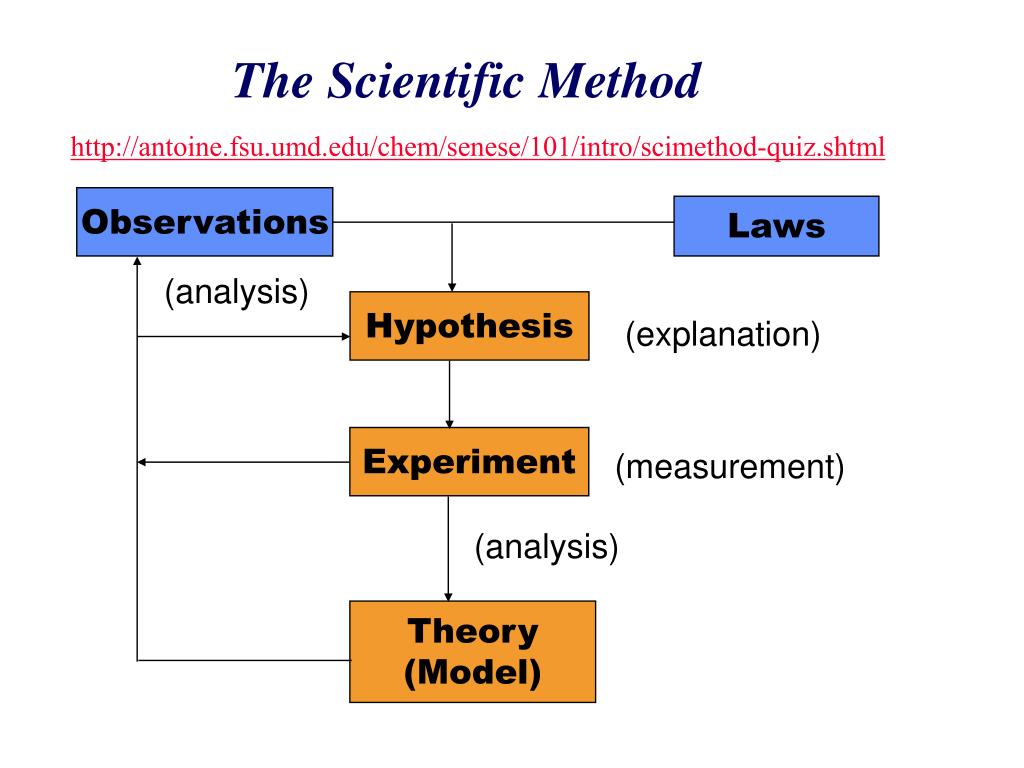 The Scientific Method

http://antoine.fsu.umd.edu/chem/senese/101/intro/scimethod-quiz.shtml

Observations

Laws

(analysis)

Hypothesis

(explanation)

Experiment

(measurement)

(analysis)

Theory (Model)